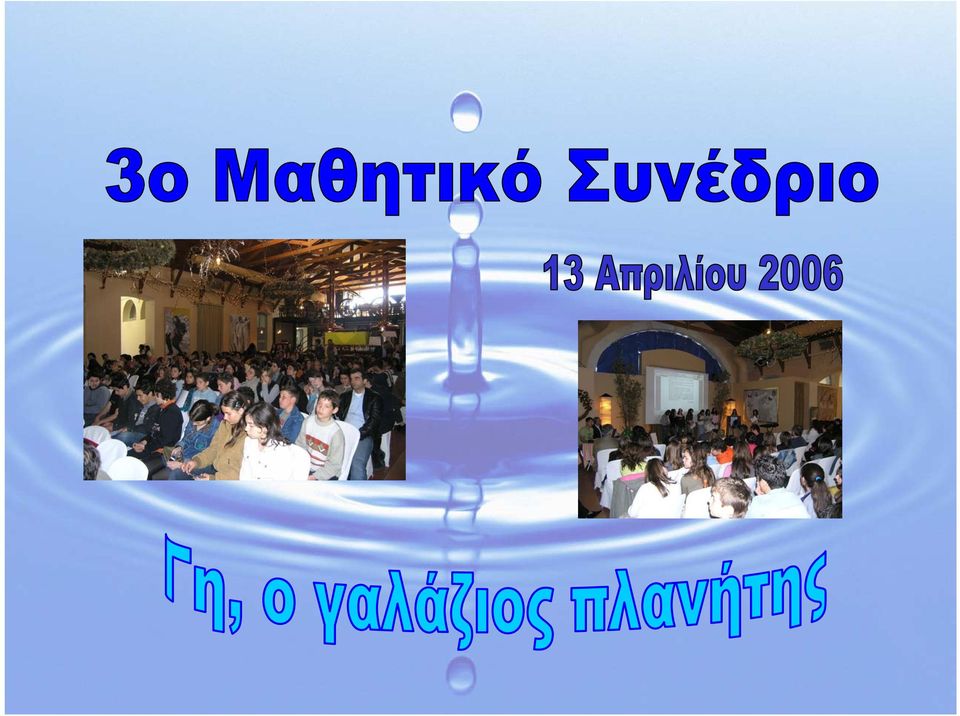 3ο Μαθητικό Συνέδριο

13 Απριλίου 2006

Γη, ο γαλάζιος πλανήτης